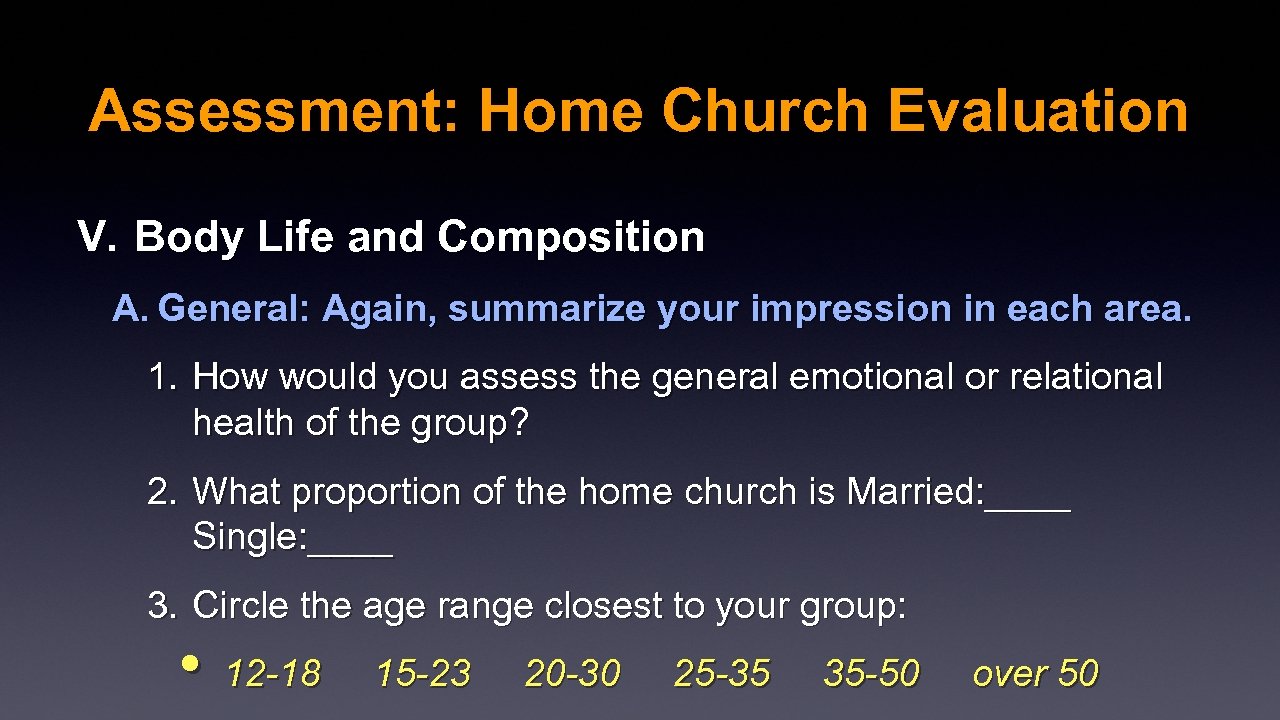 Assessment: Home Church Evaluation

V. Body Life and Composition

A. General: Again, summarize your impression in each area.

1. How would you assess the general emotional or relational health of the group?

2. What proportion of the home church is Married:____ Single:____

3. Circle the age range closest to your group:

• 12-18 15-23 20-30 25-35 35-50 over 50